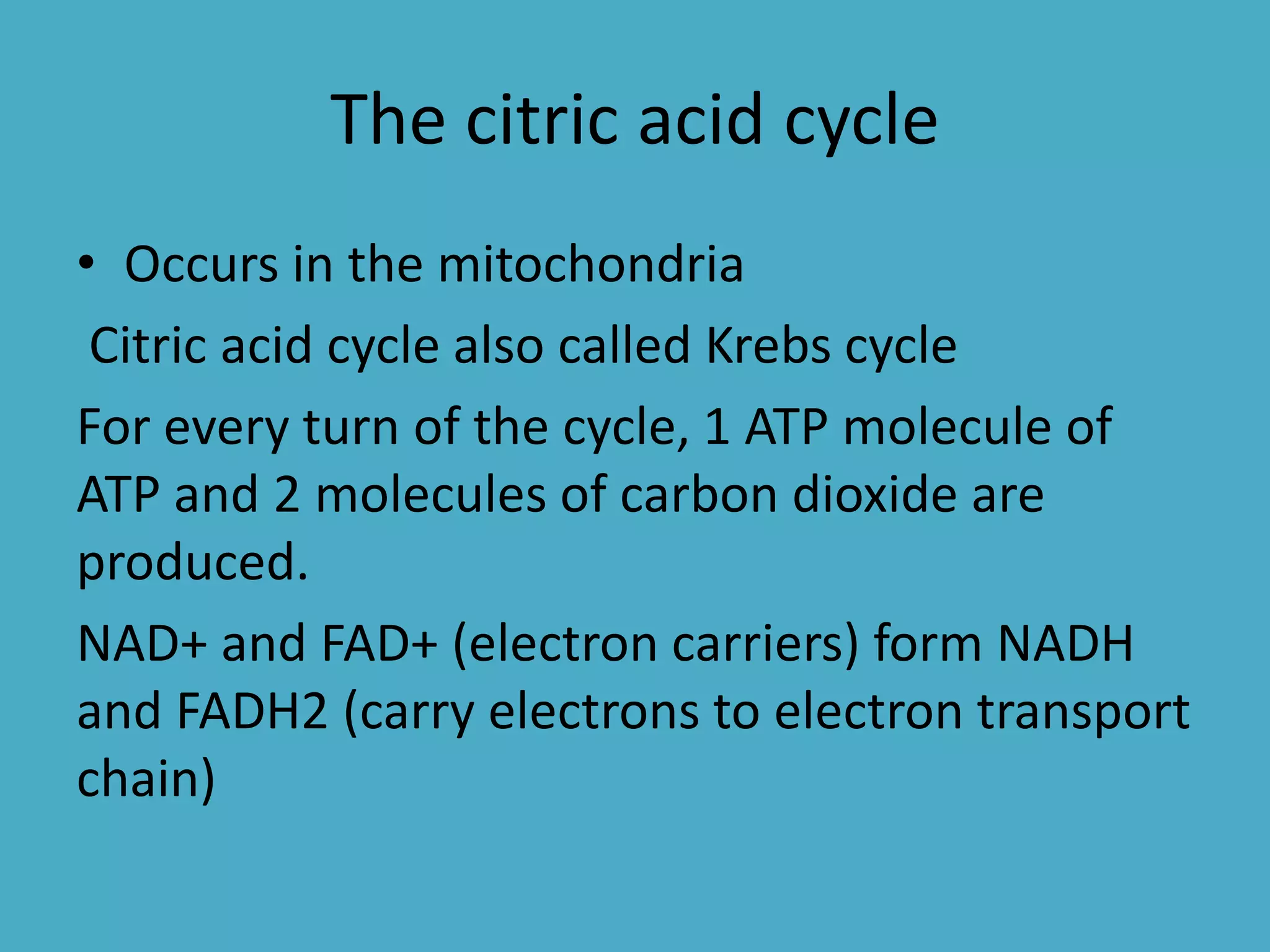 The citric acid cycle

• Occurs in the mitochondria

Citric acid cycle also called Krebs cycle

For every turn of the cycle, 1 ATP molecule of ATP and 2 molecules of carbon dioxide are produced.

NAD+ and FAD+ (electron carriers) form NADH and FADH2 (carry electrons to electron transport chain)